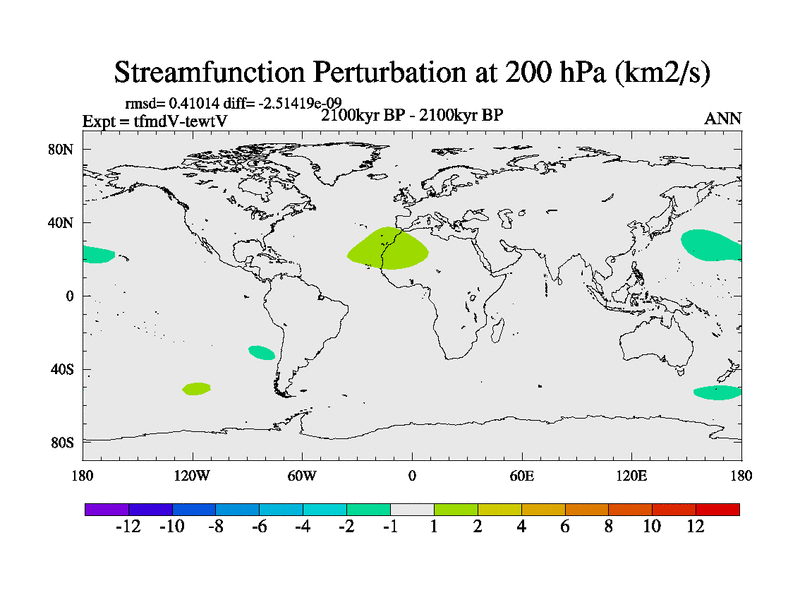 Streamfunction Perturbation at 200 hPa (km2/s)

rmsd= 0.41014 diff= -2.51419e-09
Expt = tfmdV-tewtV
2100kyr BP - 2100kyr BP
ANN

80N
40N
0
40S
80S

180
120W
60W
0
60E
120E
180

-12 -10 -8 -6 -4 -2 -1 1 2 4 6 8 10 12